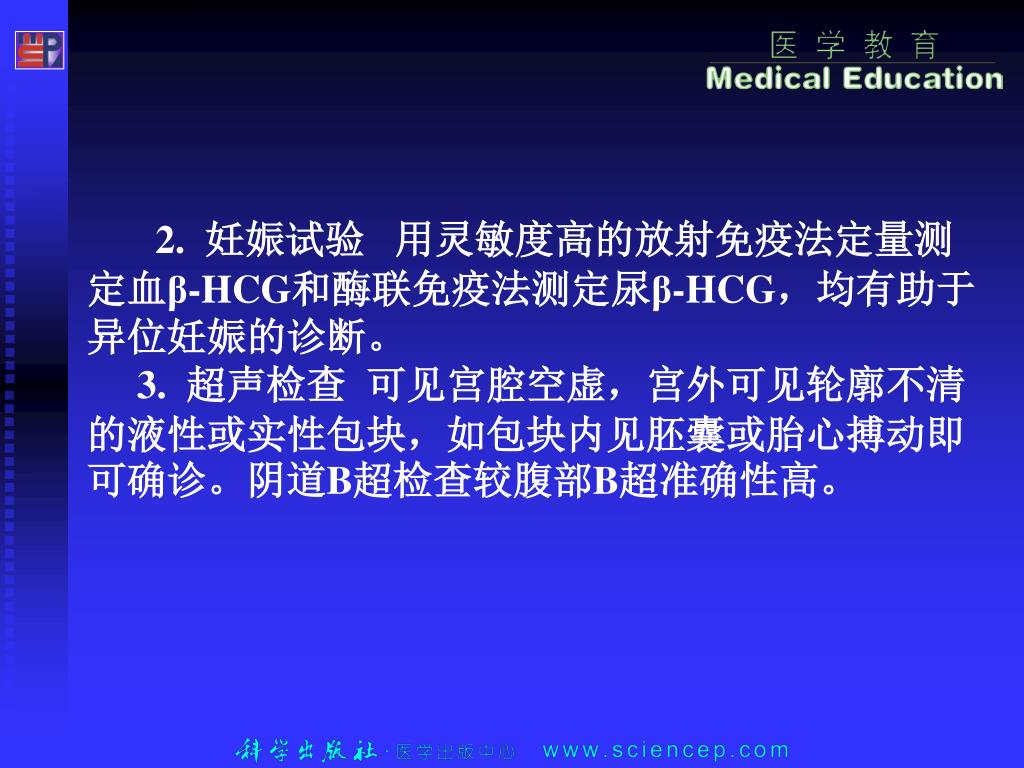 医 学 教 育
Medical Education

2. 妊娠试验 用灵敏度高的放射免疫法定量测定血β-HCG和酶联免疫法测定尿β-HCG，均有助于异位妊娠的诊断。

3. 超声检查 可见宫腔空虚，宫外可见轮廓不清的液性或实性包块，如包块内见胚囊或胎心搏动即可确诊。阴道B超检查较腹部B超准确性高。

科学出版社 · 医学出版中心 www.sciencep.com